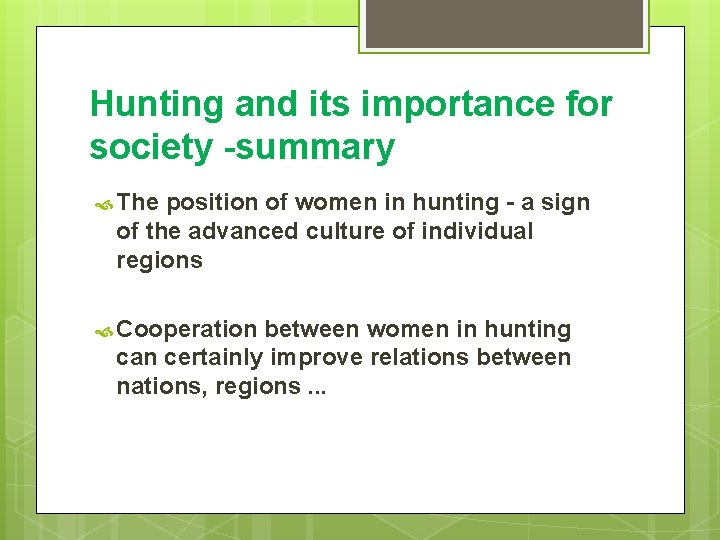 Hunting and its importance for society -summary

The position of women in hunting - a sign of the advanced culture of individual regions

Cooperation between women in hunting can certainly improve relations between nations, regions ...